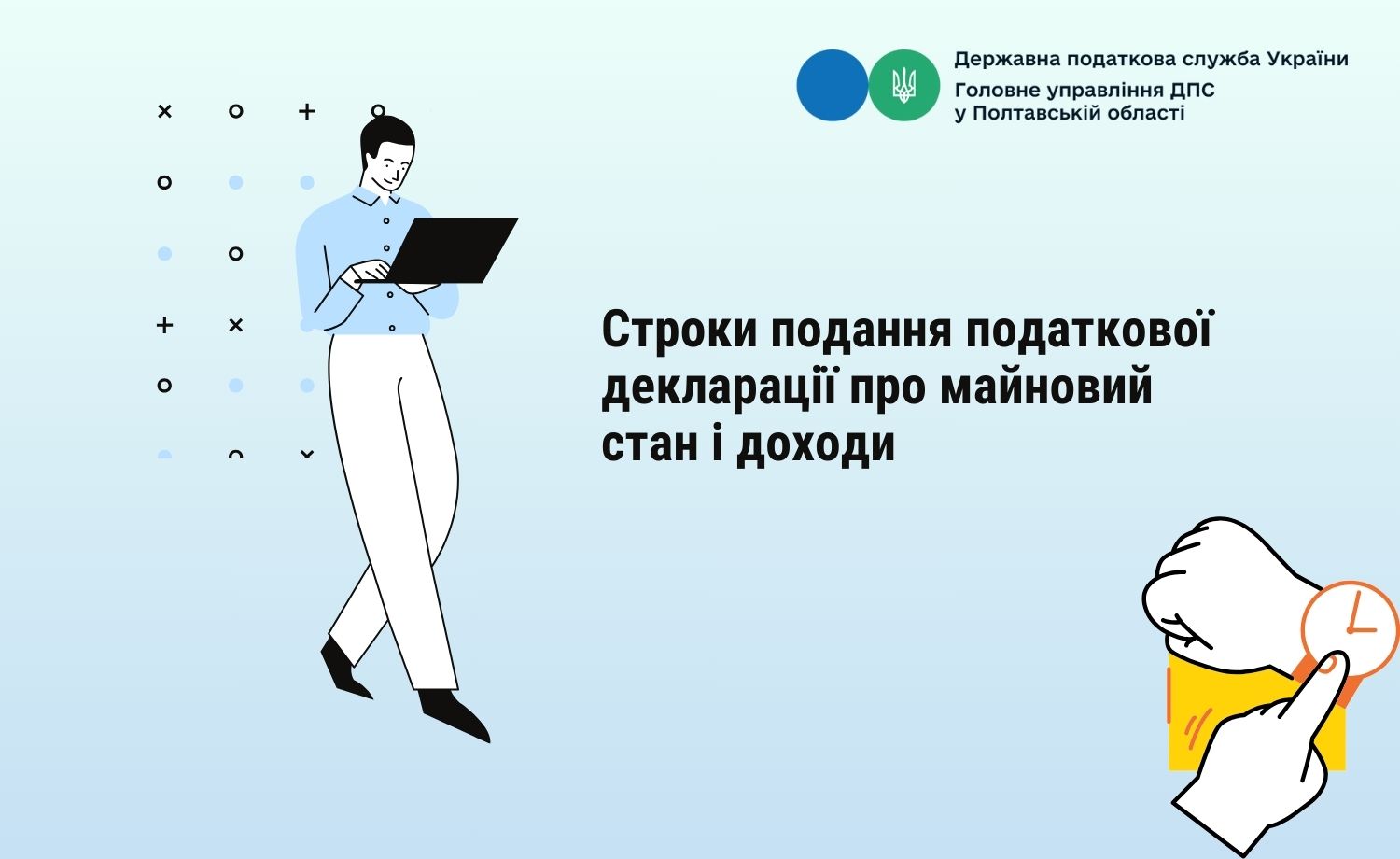 Державна податкова служба України
Головне управління ДПС у Полтавській області

Строки подання податкової декларації про майновий стан і доходи